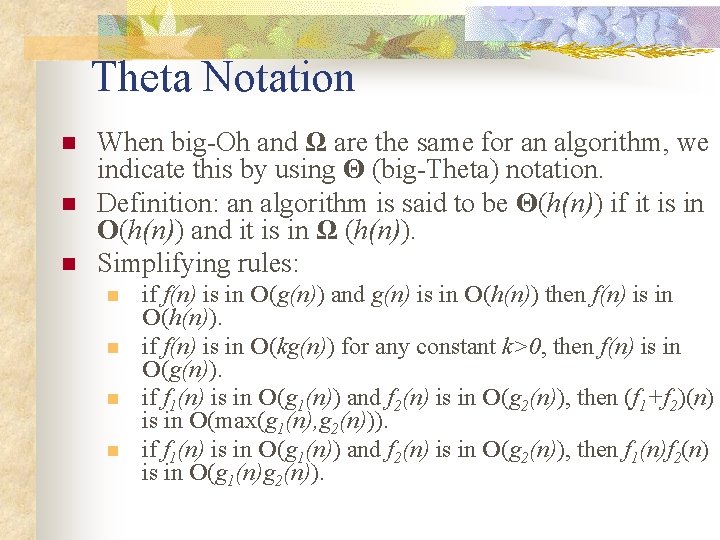 Theta Notation

- When big-Oh and $\Omega$ are the same for an algorithm, we indicate this by using $\Theta$ (big-Theta) notation.
- Definition: an algorithm is said to be $\Theta(h(n))$ if it is in $O(h(n))$ and it is in $\Omega(h(n))$.
- Simplifying rules:
  - if $f(n)$ is in $O(g(n))$ and $g(n)$ is in $O(h(n))$ then $f(n)$ is in $O(h(n))$.
  - if $f(n)$ is in $O(kg(n))$ for any constant $k>0$, then $f(n)$ is in $O(g(n))$.
  - if $f_1(n)$ is in $O(g_1(n))$ and $f_2(n)$ is in $O(g_2(n))$, then $(f_1+f_2)(n)$ is in $O(\max(g_1(n),g_2(n)))$.
  - if $f_1(n)$ is in $O(g_1(n))$ and $f_2(n)$ is in $O(g_2(n))$, then $f_1(n)f_2(n)$ is in $O(g_1(n)g_2(n))$.